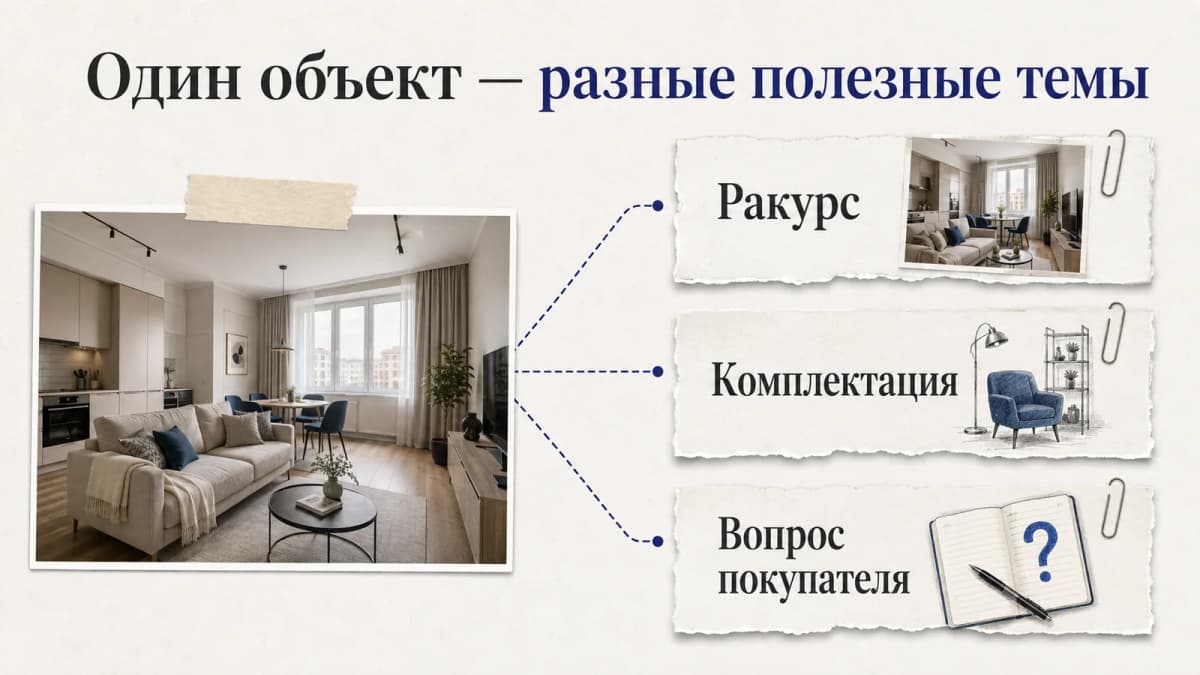 Один объект — разные полезные темы

Ракурс

Комплектация

Вопрос покупателя

?